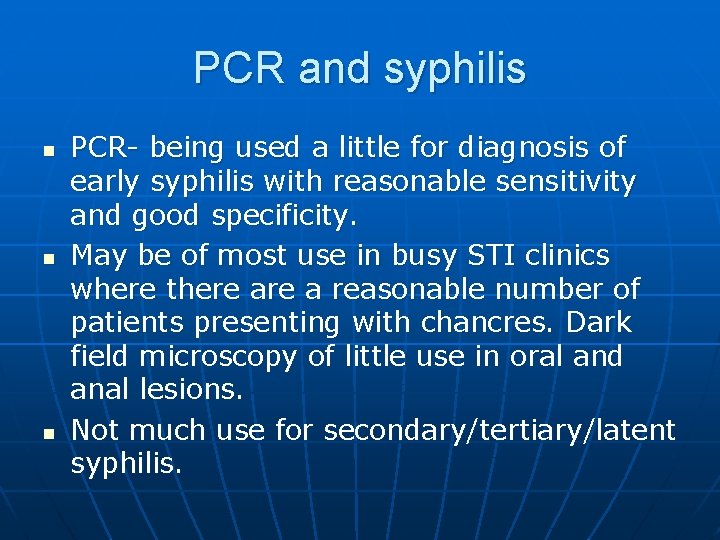 PCR and syphilis

- PCR- being used a little for diagnosis of early syphilis with reasonable sensitivity and good specificity.
- May be of most use in busy STI clinics where there are a reasonable number of patients presenting with chancres. Dark field microscopy of little use in oral and anal lesions.
- Not much use for secondary/tertiary/latent syphilis.